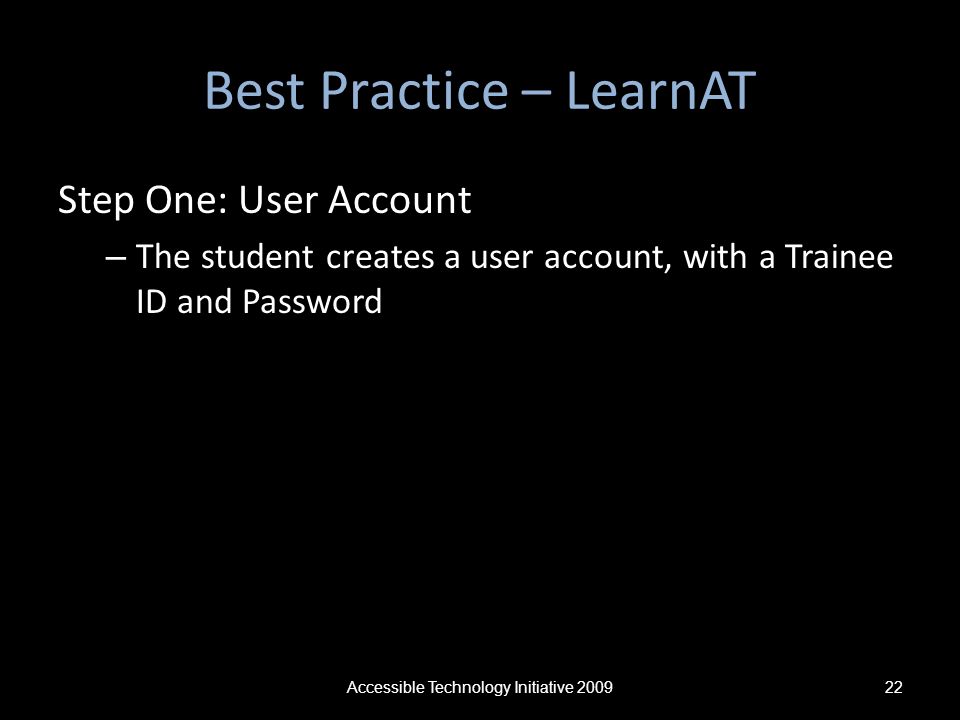 Best Practice – LearnAT

Step One: User Account

– The student creates a user account, with a Trainee ID and Password

Accessible Technology Initiative 2009

22